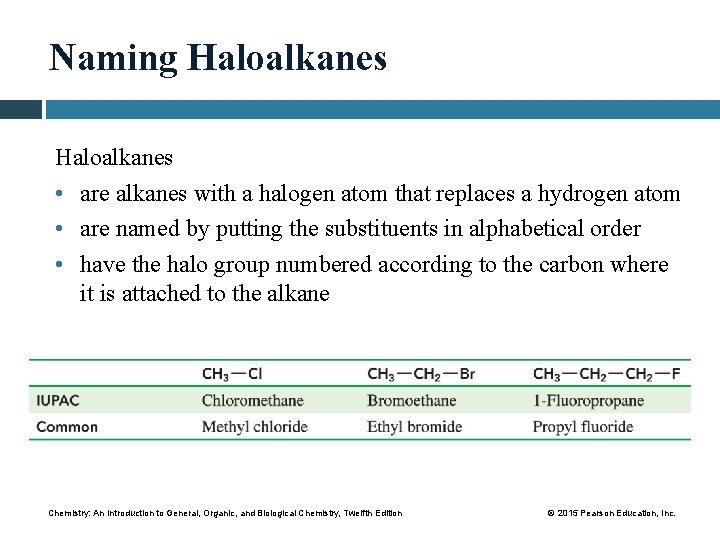 Naming Haloalkanes

Haloalkanes

• are alkanes with a halogen atom that replaces a hydrogen atom
• are named by putting the substituents in alphabetical order
• have the halo group numbered according to the carbon where it is attached to the alkane

| | $CH_3—Cl$ | $CH_3—CH_2—Br$ | $CH_3—CH_2—CH_2—F$ |
|---|---|---|---|
| IUPAC | Chloromethane | Bromoethane | 1-Fluoropropane |
| Common | Methyl chloride | Ethyl bromide | Propyl fluoride |

Chemistry: An Introduction to General, Organic, and Biological Chemistry, Twelfth Edition

© 2015 Pearson Education, Inc.